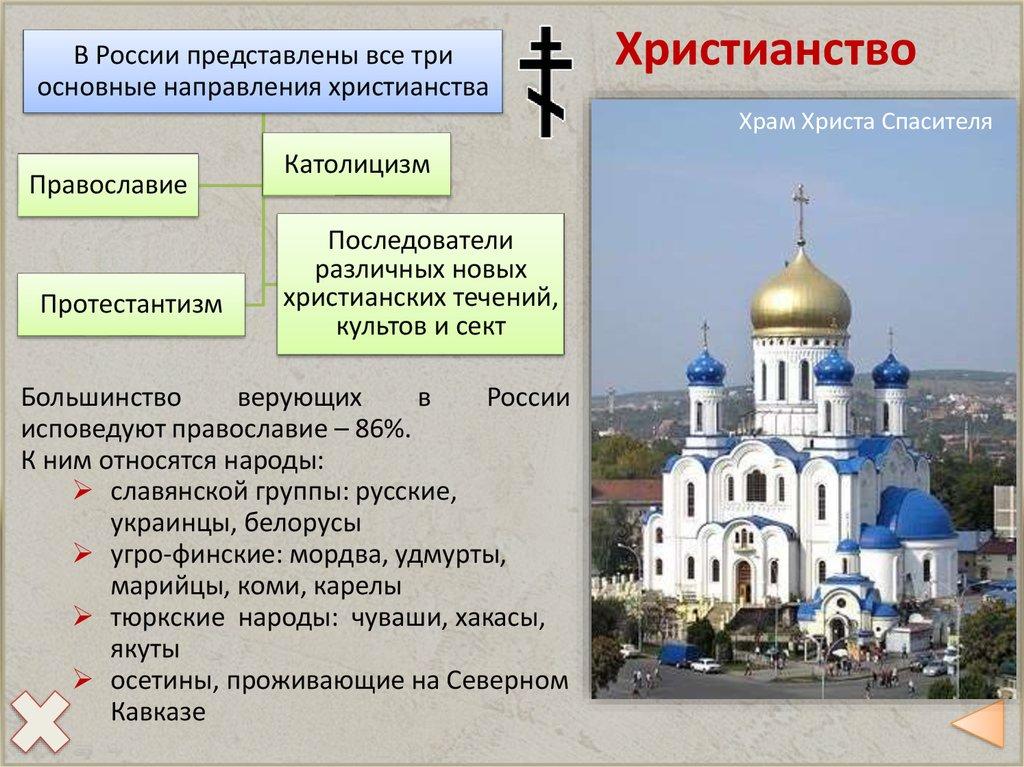 В России представлены все три основные направления христианства

Христианство

Православие

Католицизм

Протестантизм

Последователи различных новых христианских течений, культов и сект

Храм Христа Спасителя

Большинство верующих в России исповедуют православие – 86%.
К ним относятся народы:
➢ славянской группы: русские, украинцы, белорусы
➢ угро-финские: мордва, удмурты, марийцы, коми, карелы
➢ тюркские народы: чуваши, хакасы, якуты
➢ осетины, проживающие на Северном Кавказе